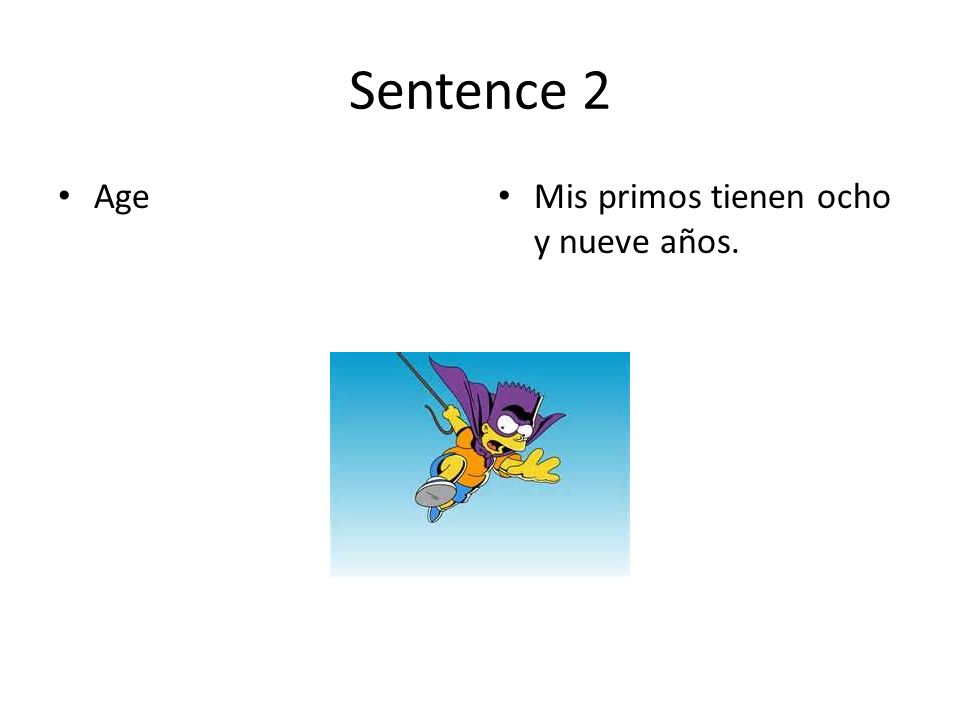 Sentence 2

• Age

• Mis primos tienen ocho y nueve años.